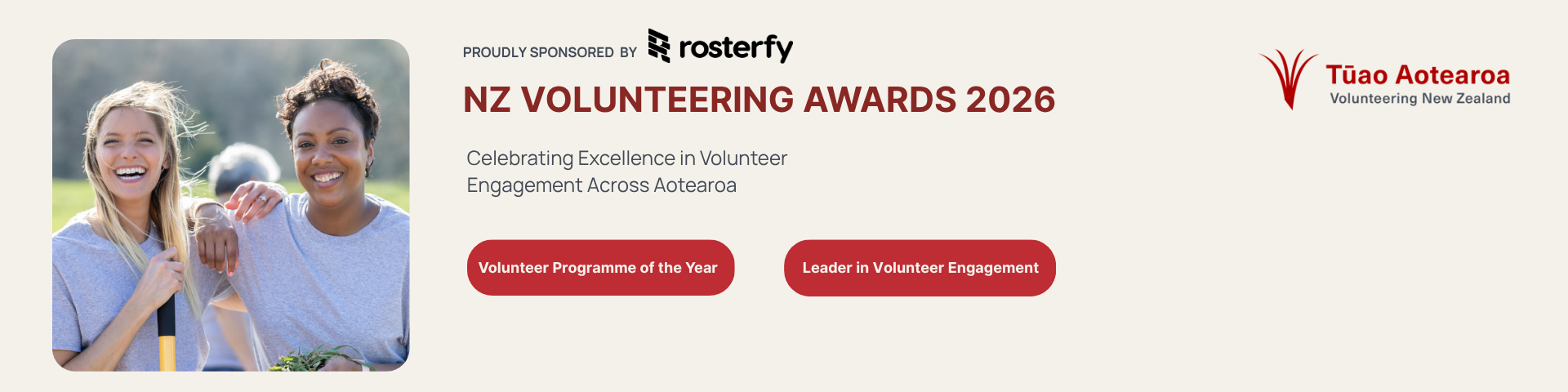 PROUDLY SPONSORED BY rosterfy

NZ VOLUNTEERING AWARDS 2026

Celebrating Excellence in Volunteer Engagement Across Aotearoa

Volunteer Programme of the Year

Leader in Volunteer Engagement

Tūao Aotearoa
Volunteering New Zealand